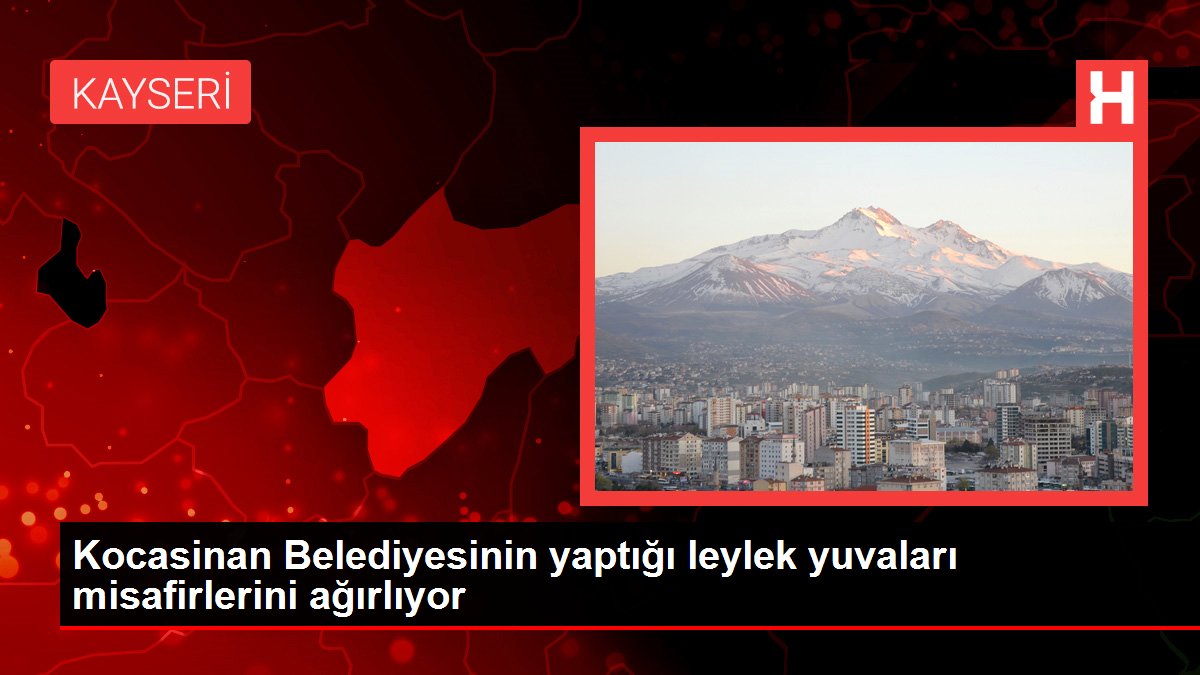 KAYSERİ

H

Kocasinan Belediyesinin yaptığı leylek yuvaları misafirlerini ağırlıyor